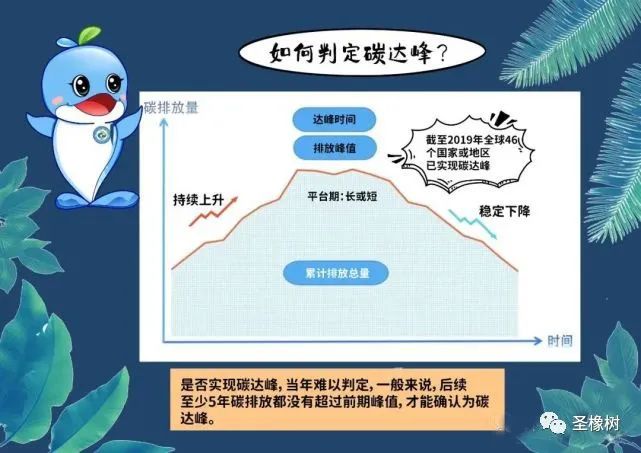 如何判定碳达峰?

碳排放量

达峰时间

排放峰值

截至2019年全球46个国家或地区已实现碳达峰

持续上升

平台期:长或短

稳定下降

累计排放总量

时间

是否实现碳达峰,当年难以判定,一般来说,后续至少5年碳排放都没有超过前期峰值,才能确认为碳达峰。

圣橡树